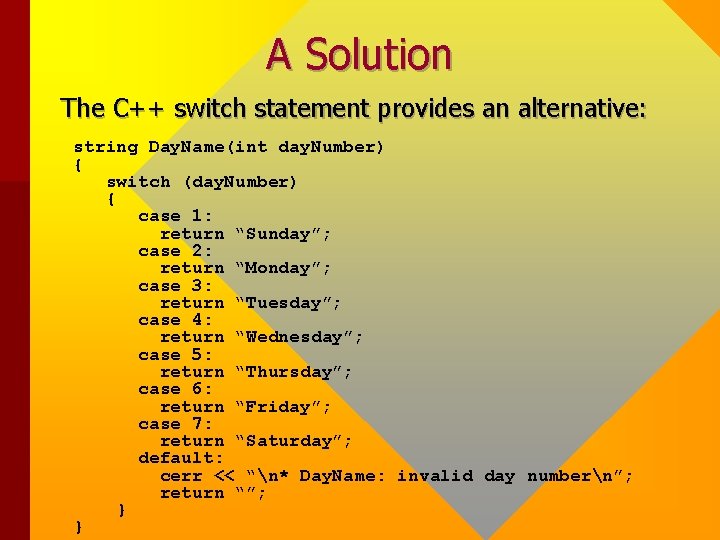 A Solution

The C++ switch statement provides an alternative:

string DayName(int dayNumber)
{
switch (dayNumber)
{
case 1:
return “Sunday”;
case 2:
return “Monday”;
case 3:
return “Tuesday”;
case 4:
return “Wednesday”;
case 5:
return “Thursday”;
case 6:
return “Friday”;
case 7:
return “Saturday”;
default:
cerr << “\n* DayName: invalid day number\n”;
return “”;
}
}